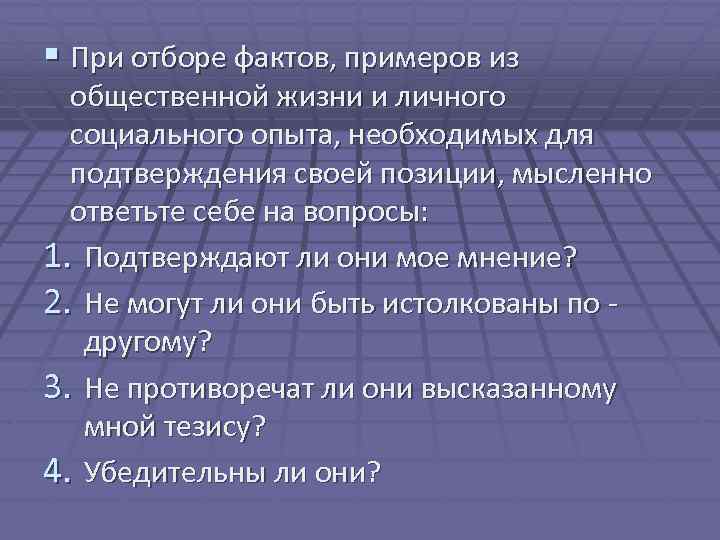 ▪ При отборе фактов, примеров из общественной жизни и личного социального опыта, необходимых для подтверждения своей позиции, мысленно ответьте себе на вопросы:

1. Подтверждают ли они мое мнение?
2. Не могут ли они быть истолкованы по - другому?
3. Не противоречат ли они высказанному мной тезису?
4. Убедительны ли они?